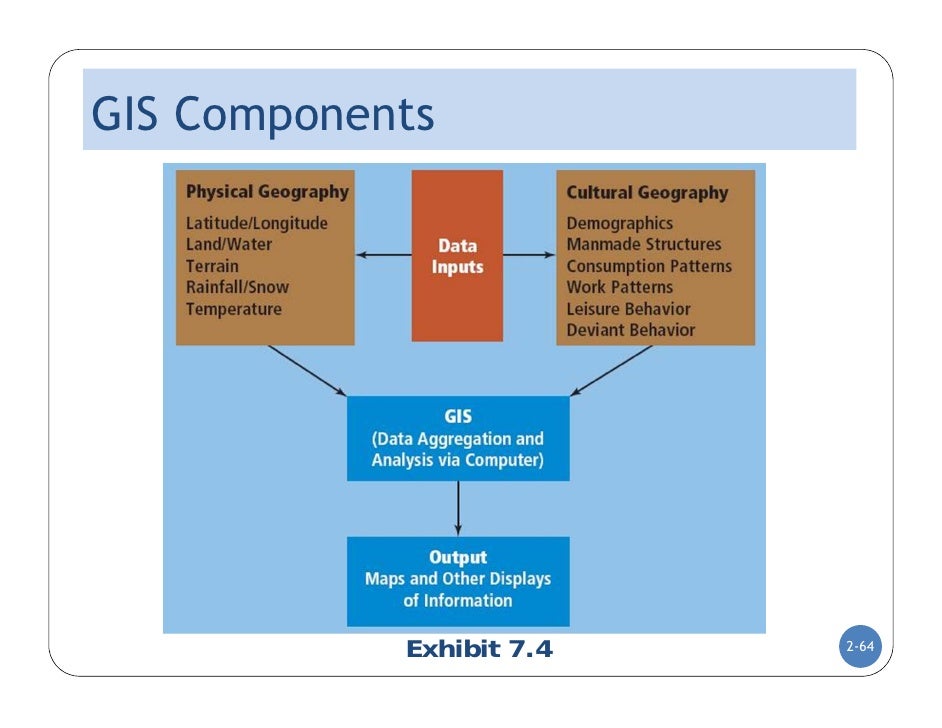 GIS Components

Physical Geography
Latitude/Longitude
Land/Water
Terrain
Rainfall/Snow
Temperature

Data Inputs

Cultural Geography
Demographics
Manmade Structures
Consumption Patterns
Work Patterns
Leisure Behavior
Deviant Behavior

GIS
(Data Aggregation and Analysis via Computer)

Output
Maps and Other Displays of Information

Exhibit 7.4

2-64